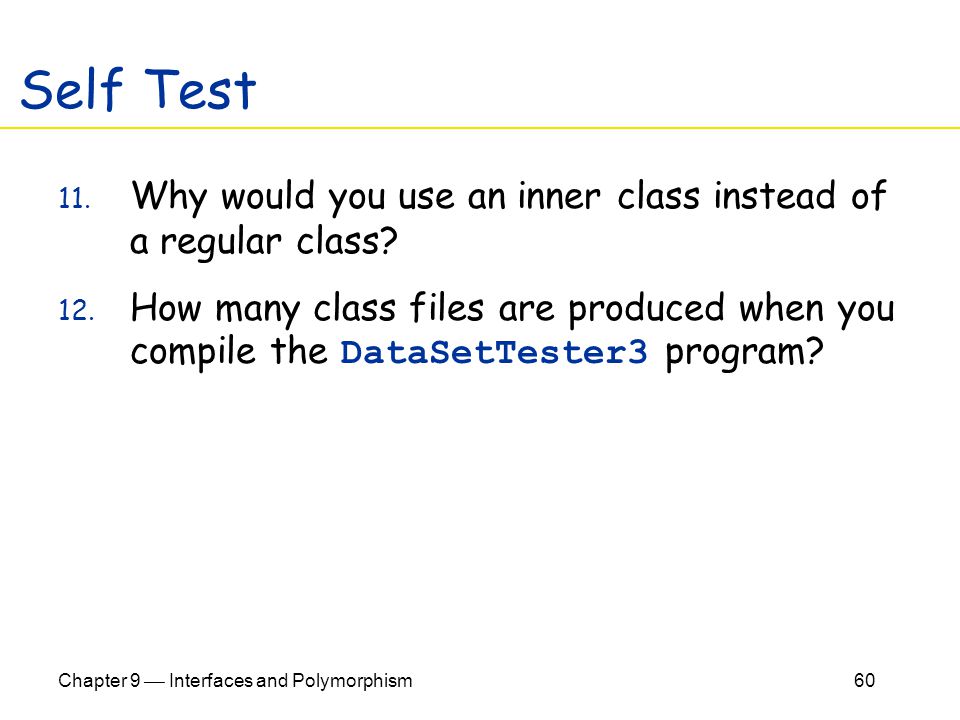 Self Test

11. Why would you use an inner class instead of a regular class?

12. How many class files are produced when you compile the DataSetTester3 program?

Chapter 9 — Interfaces and Polymorphism

60